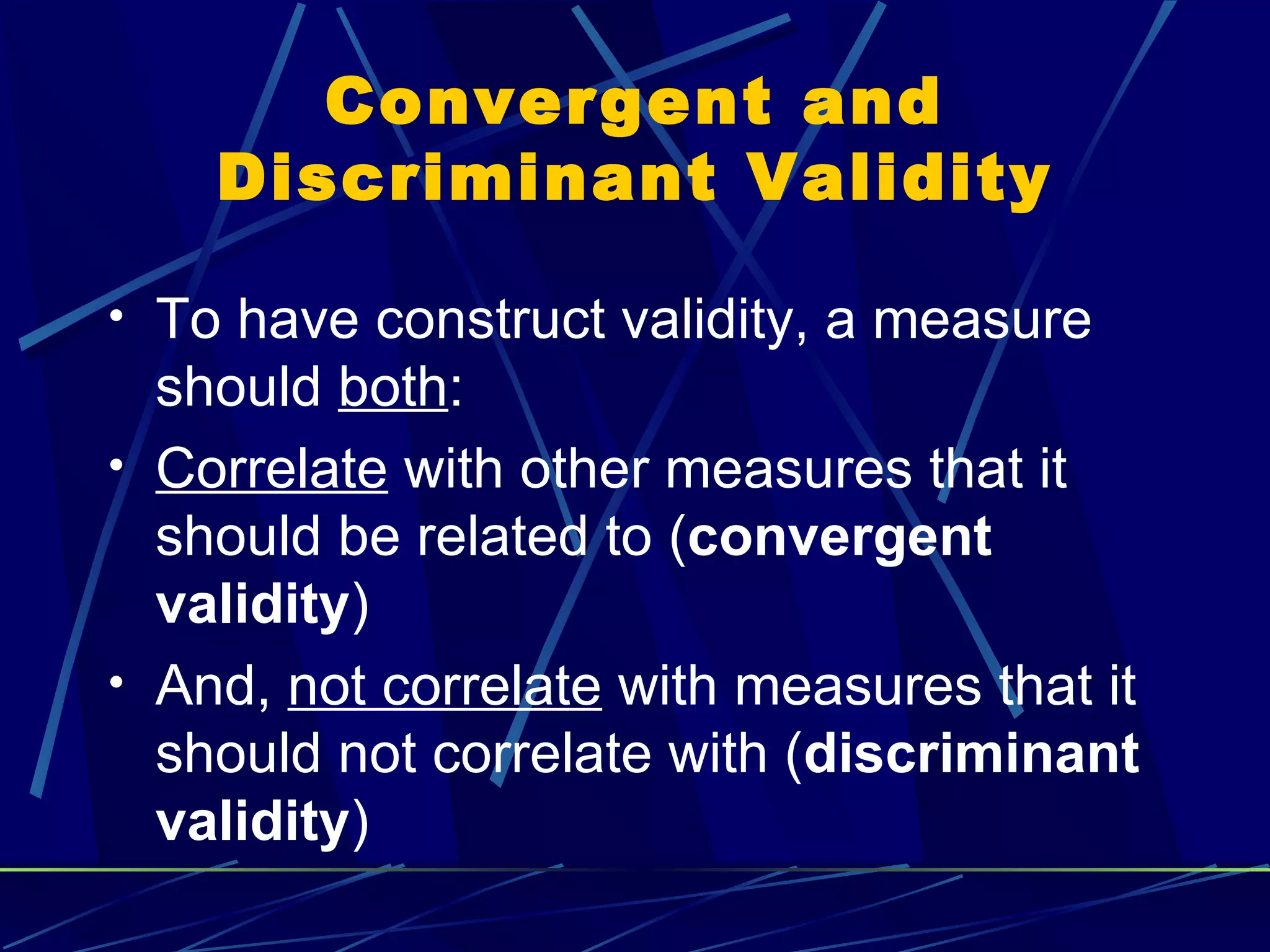 Convergent and Discriminant Validity

• To have construct validity, a measure should both:

• Correlate with other measures that it should be related to (convergent validity)

• And, not correlate with measures that it should not correlate with (discriminant validity)